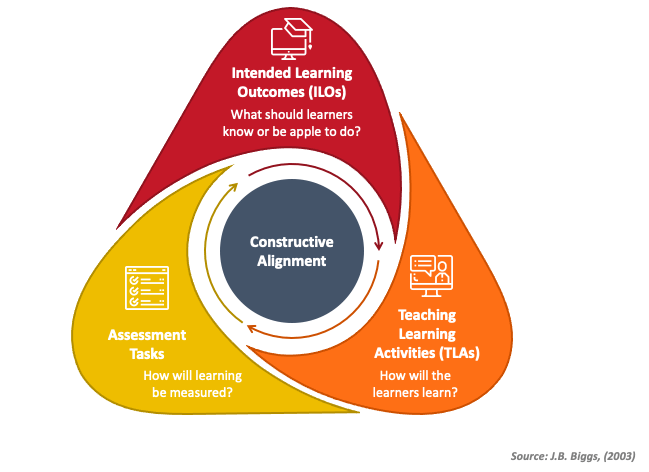 Intended Learning Outcomes (ILOs)

What should learners know or be apple to do?

Constructive Alignment

Teaching Learning Activities (TLAs)

How will the learners learn?

Assessment Tasks

How will learning be measured?

Source: J.B. Biggs, (2003)